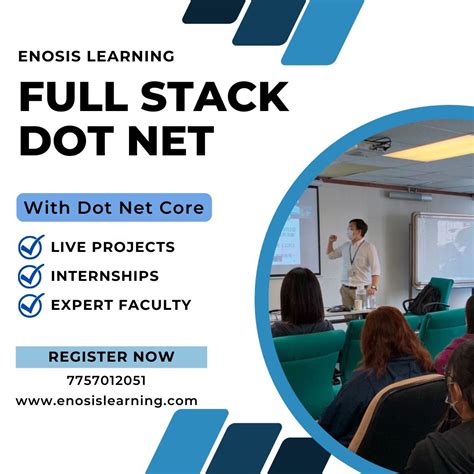 ENOSIS LEARNING

FULL STACK DOT NET

With Dot Net Core

LIVE PROJECTS

INTERNSHIPS

EXPERT FACULTY

REGISTER NOW

7757012051

www.enosislearning.com